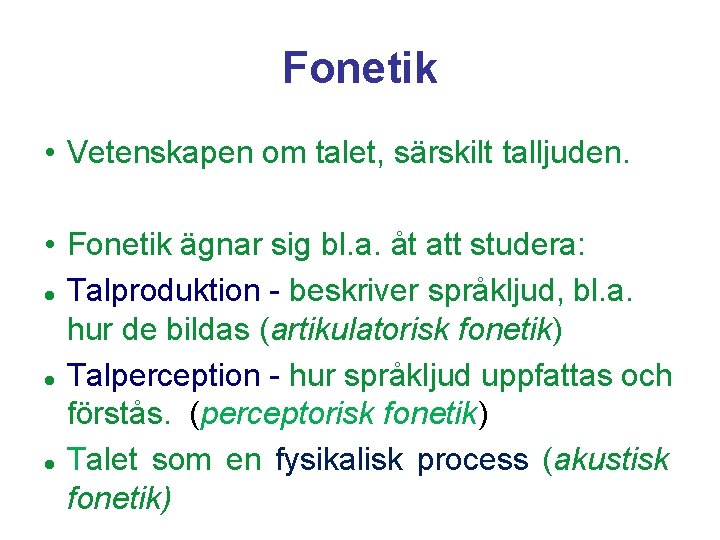 Fonetik

• Vetenskapen om talet, särskilt talljuden.

• Fonetik ägnar sig bl.a. åt att studera:

• Talproduktion - beskriver språkljud, bl.a. hur de bildas (artikulatorisk fonetik)

• Talperception - hur språkljud uppfattas och förstås. (perceptorisk fonetik)

• Talet som en fysikalisk process (akustisk fonetik)